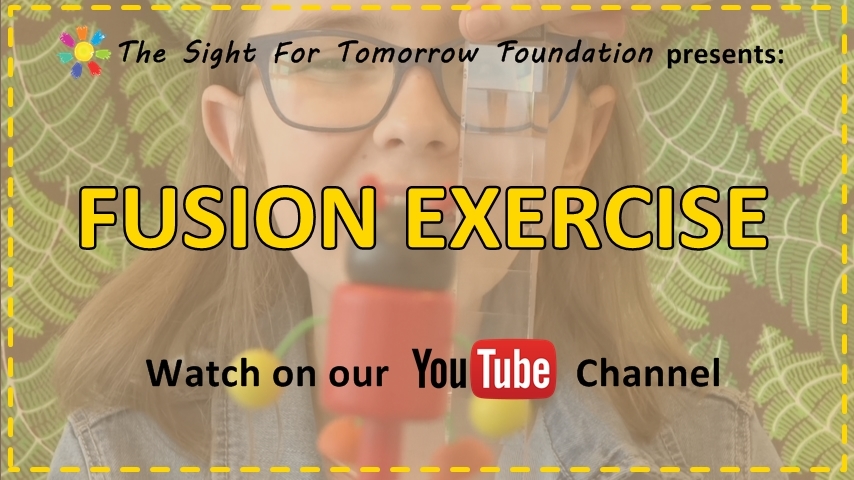 The Sight For Tomorrow Foundation presents:

FUSION EXERCISE

Watch on our YouTube Channel